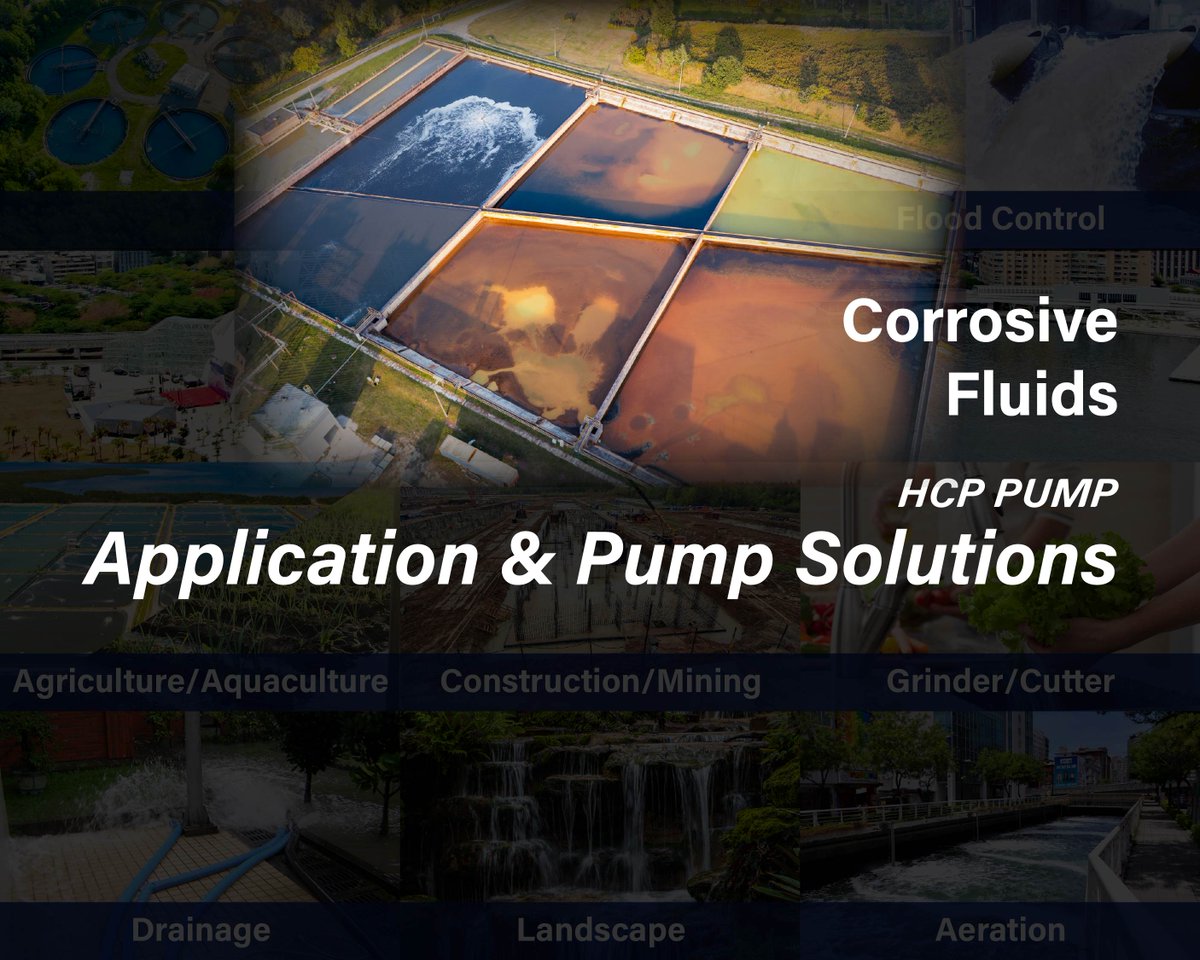 Flood Control

Corrosive Fluids

HCP PUMP

Application & Pump Solutions

Agriculture/Aquaculture

Construction/Mining

Grinder/Cutter

Drainage

Landscape

Aeration